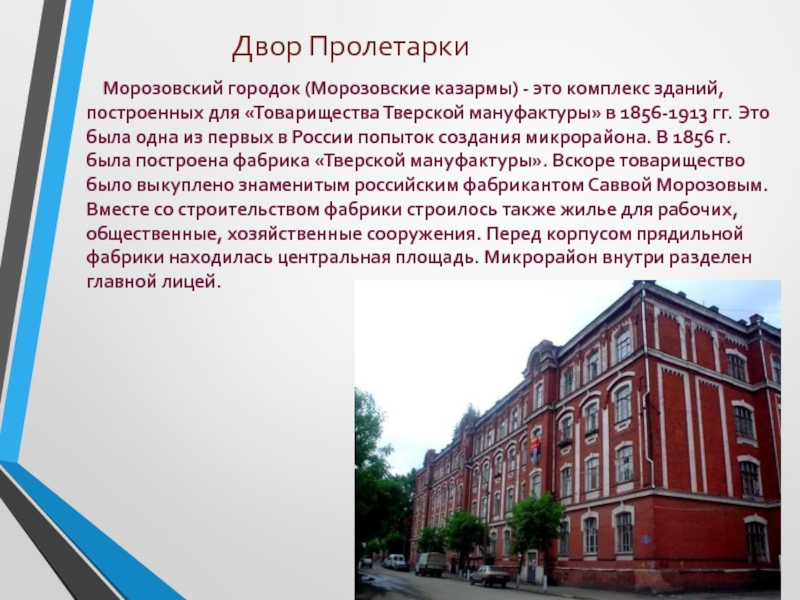 Двор Пролетарки

Морозовский городок (Морозовские казармы) - это комплекс зданий, построенных для «Товарищества Тверской мануфактуры» в 1856-1913 гг. Это была одна из первых в России попыток создания микрорайона. В 1856 г. была построена фабрика «Тверской мануфактуры». Вскоре товарищество было выкуплено знаменитым российским фабрикантом Саввой Морозовым. Вместе со строительством фабрики строилось также жилье для рабочих, общественные, хозяйственные сооружения. Перед корпусом прядильной фабрики находилась центральная площадь. Микрорайон внутри разделен главной лицей.